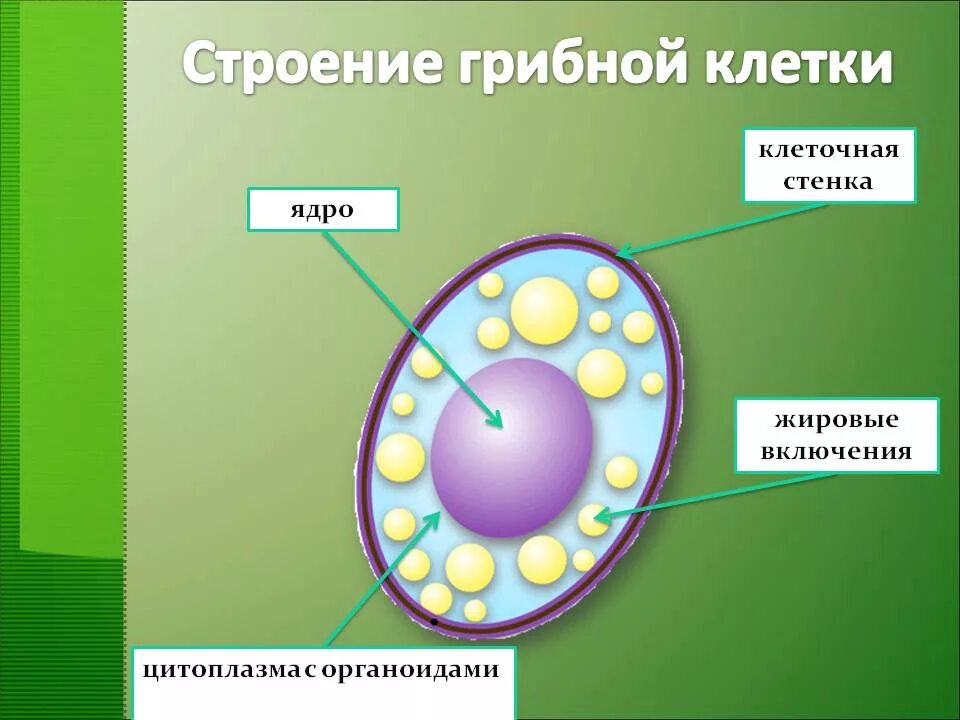 Строение грибной клетки

клеточная стенка

ядро

жировые включения

цитоплазма с органоидами